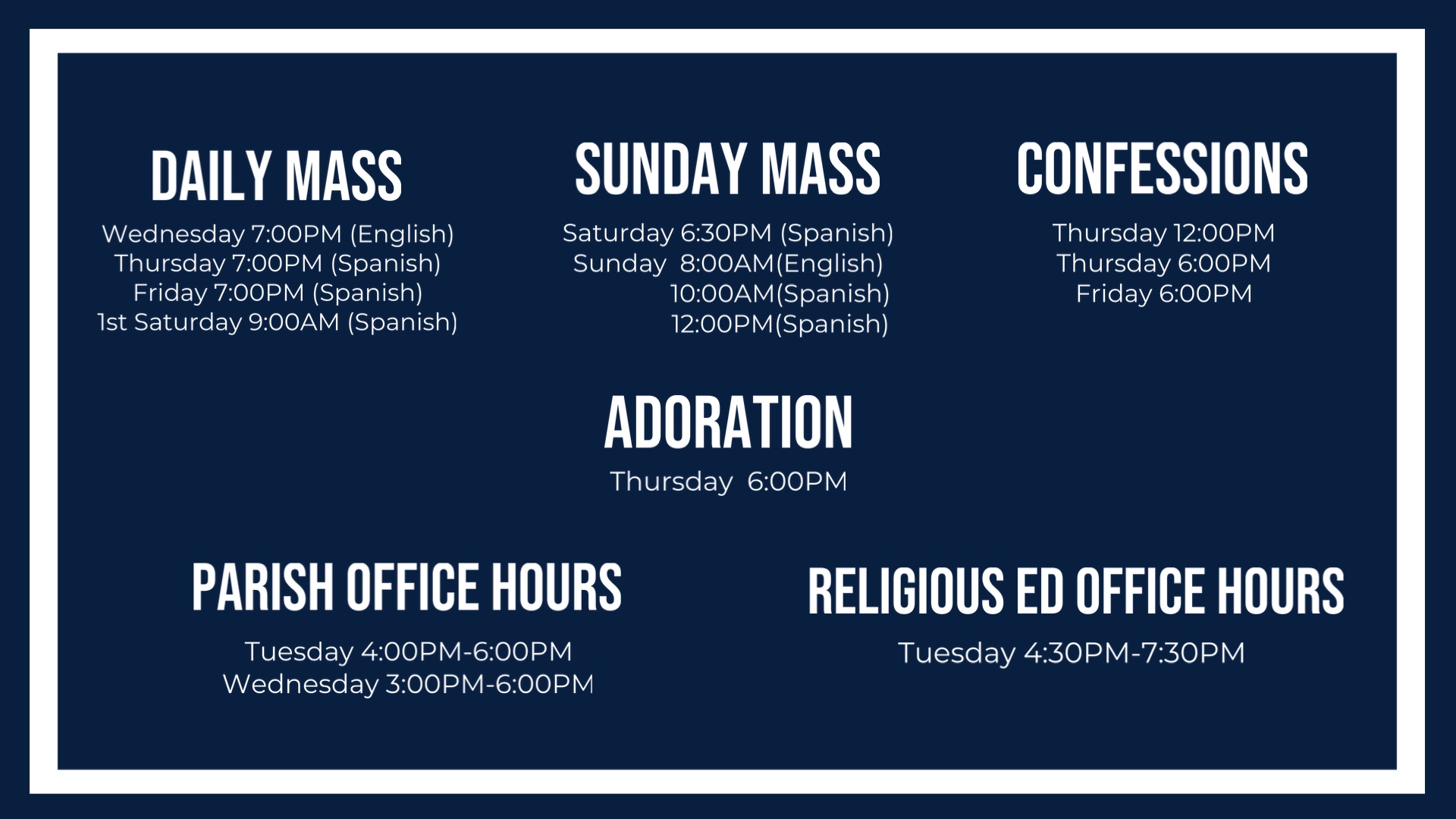 DAILY MASS

Wednesday 7:00PM (English)
Thursday 7:00PM (Spanish)
Friday 7:00PM (Spanish)
1st Saturday 9:00AM (Spanish)

SUNDAY MASS

Saturday 6:30PM (Spanish)
Sunday 8:00AM(English)
10:00AM(Spanish)
12:00PM(Spanish)

CONFESSIONS

Thursday 12:00PM
Thursday 6:00PM
Friday 6:00PM

ADORATION

Thursday 6:00PM

PARISH OFFICE HOURS

Tuesday 4:00PM-6:00PM
Wednesday 3:00PM-6:00PM

RELIGIOUS ED OFFICE HOURS

Tuesday 4:30PM-7:30PM